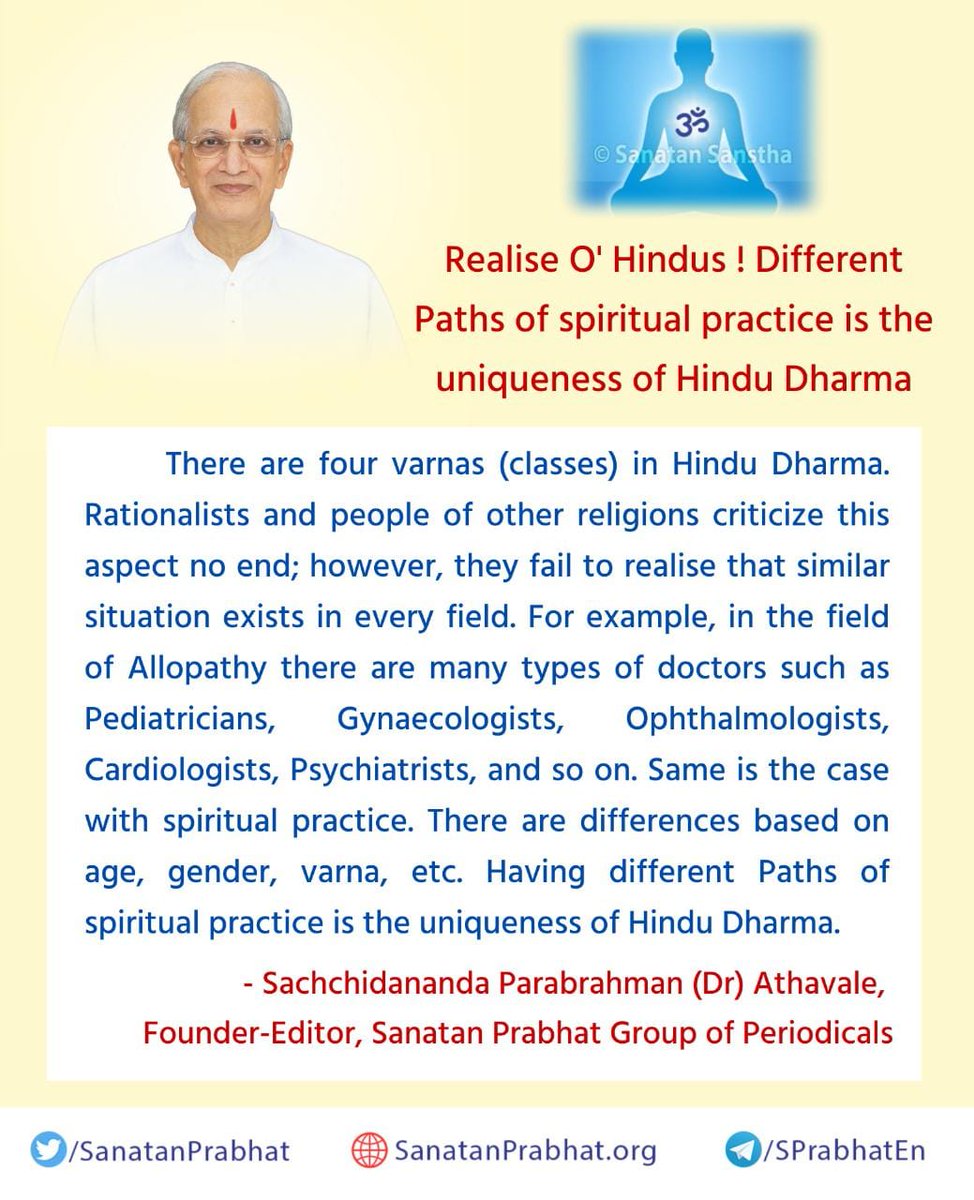 ॐ
© Sanatan Sanstha

Realise O' Hindus ! Different Paths of spiritual practice is the uniqueness of Hindu Dharma

There are four varnas (classes) in Hindu Dharma. Rationalists and people of other religions criticize this aspect no end; however, they fail to realise that similar situation exists in every field. For example, in the field of Allopathy there are many types of doctors such as Pediatricians, Gynaecologists, Ophthalmologists, Cardiologists, Psychiatrists, and so on. Same is the case with spiritual practice. There are differences based on age, gender, varna, etc. Having different Paths of spiritual practice is the uniqueness of Hindu Dharma.

- Sachchidananda Parabrahman (Dr) Athavale, Founder-Editor, Sanatan Prabhat Group of Periodicals

/SanatanPrabhat SanatanPrabhat.org /SPrabhatEn